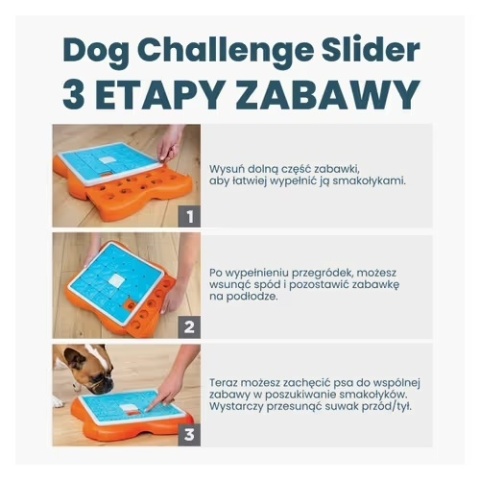 Dog Challenge Slider
3 ETAPY ZABAWY

1

Wysuń dolną część zabawki, aby łatwiej wypełnić ją smakołykami.

2

Po wypełnieniu przegródek, możesz wsunąć spód i pozostawić zabawkę na podłodze.

3

Teraz możesz zachęcić psa do wspólnej zabawy w poszukiwanie smakołyków. Wystarczy przesunąć suwak przód/tył.